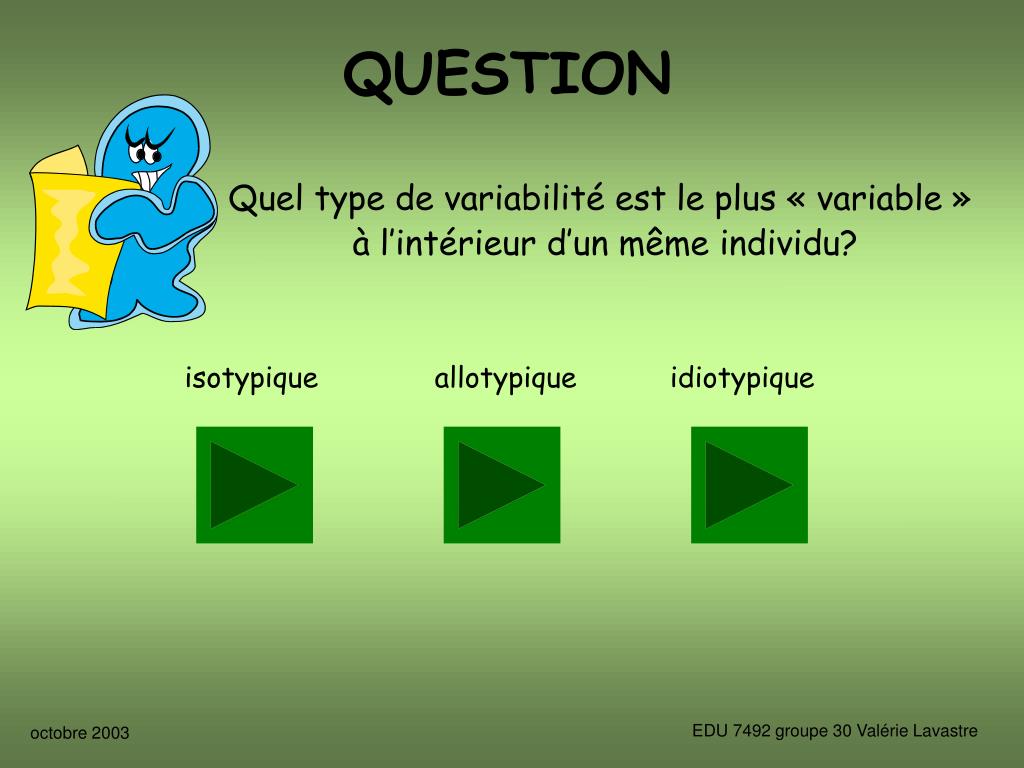 QUESTION

Quel type de variabilité est le plus « variable » à l’intérieur d’un même individu?

isotypique

allotypique

idiotypique

octobre 2003

EDU 7492 groupe 30 Valérie Lavastre